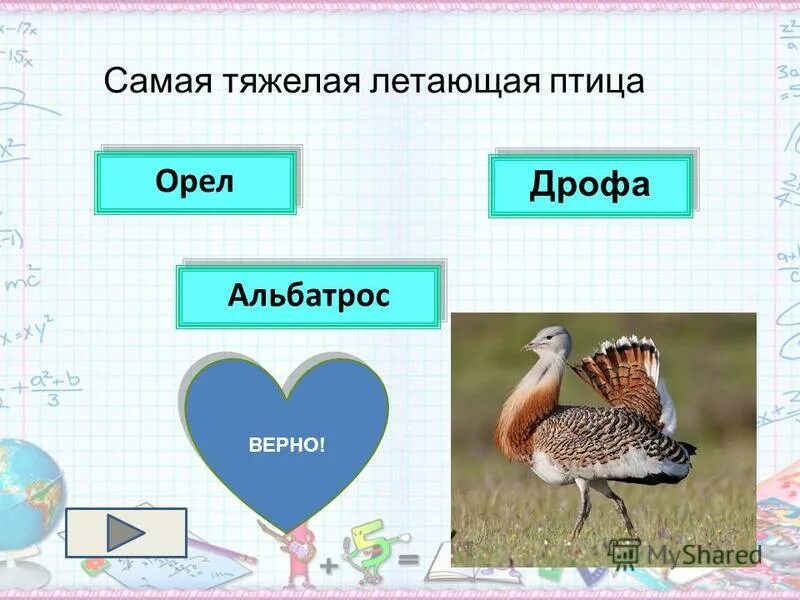 Самая тяжелая летающая птица

Орел

Дрофа

Альбатрос

ВЕРНО!

MyShared